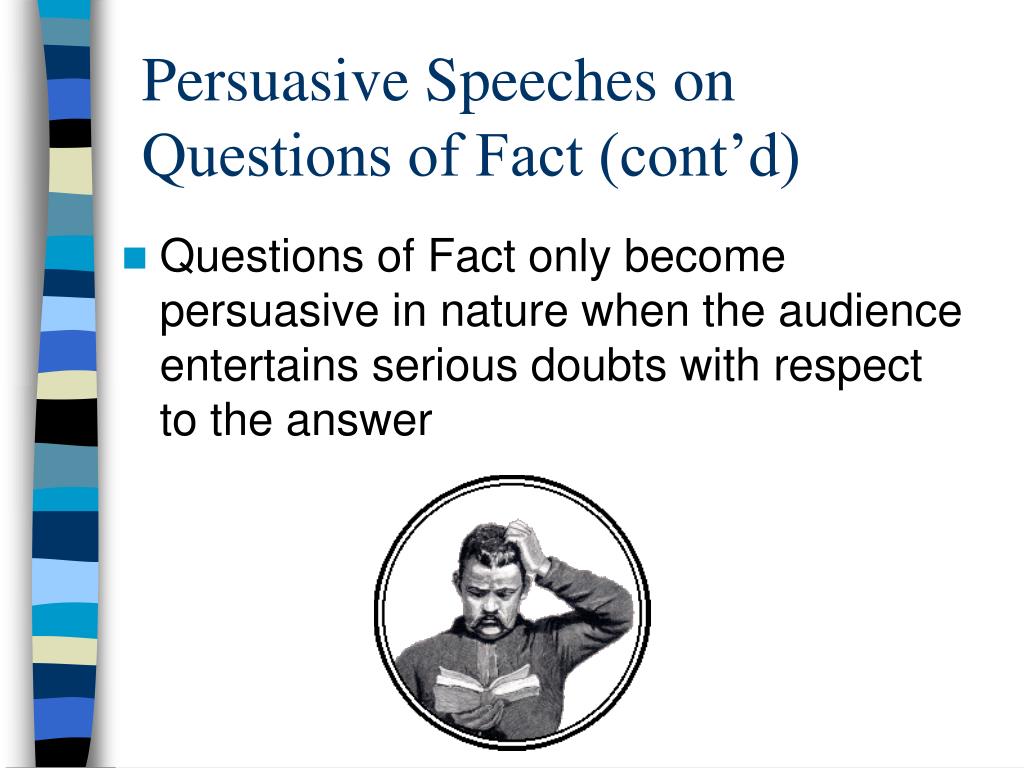 Persuasive Speeches on Questions of Fact (cont’d)

Questions of Fact only become persuasive in nature when the audience entertains serious doubts with respect to the answer